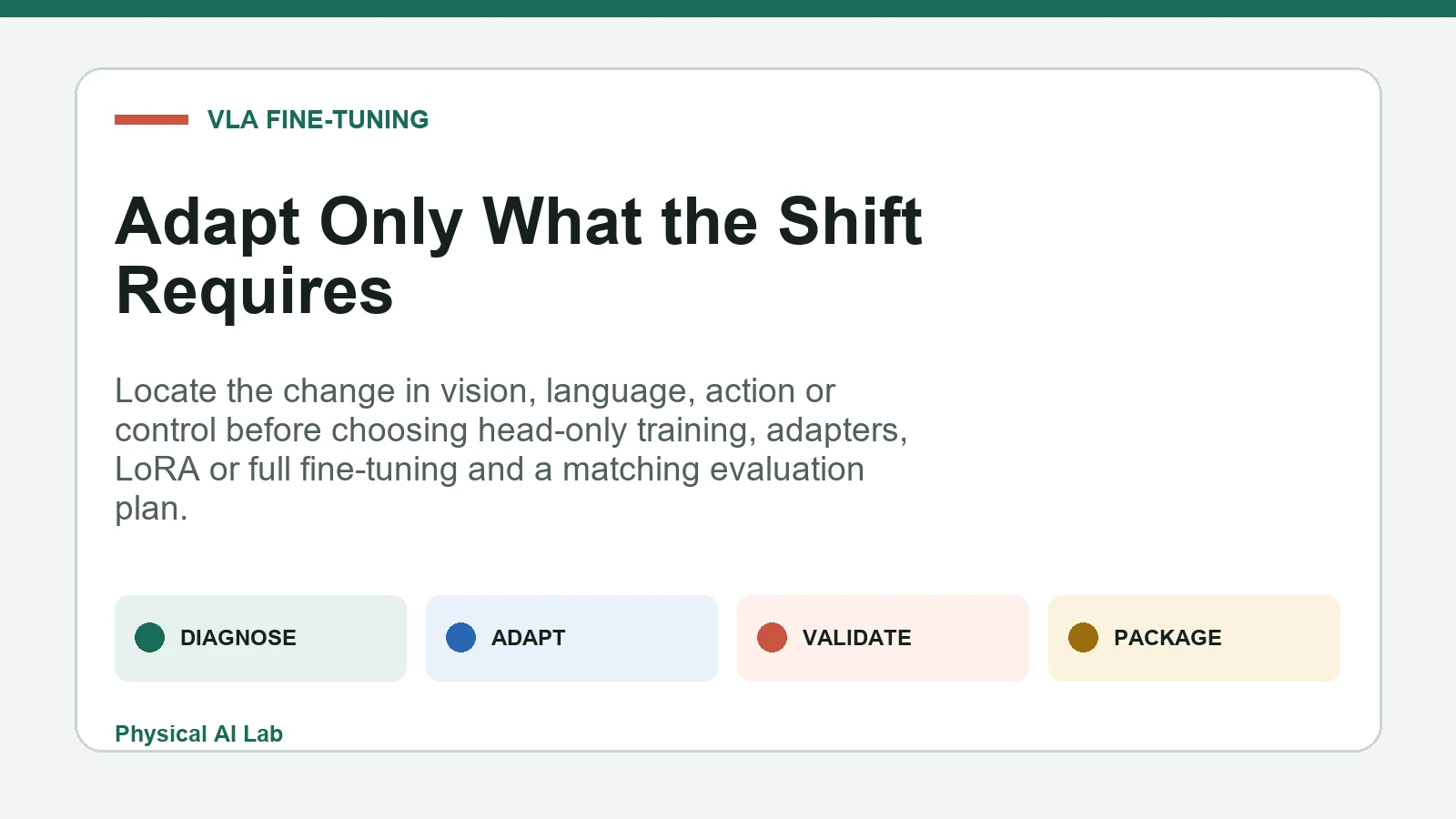 VLA FINE-TUNING

Adapt Only What the Shift Requires

Locate the change in vision, language, action or control before choosing head-only training, adapters, LoRA or full fine-tuning and a matching evaluation plan.

DIAGNOSE

ADAPT

VALIDATE

PACKAGE

Physical AI Lab